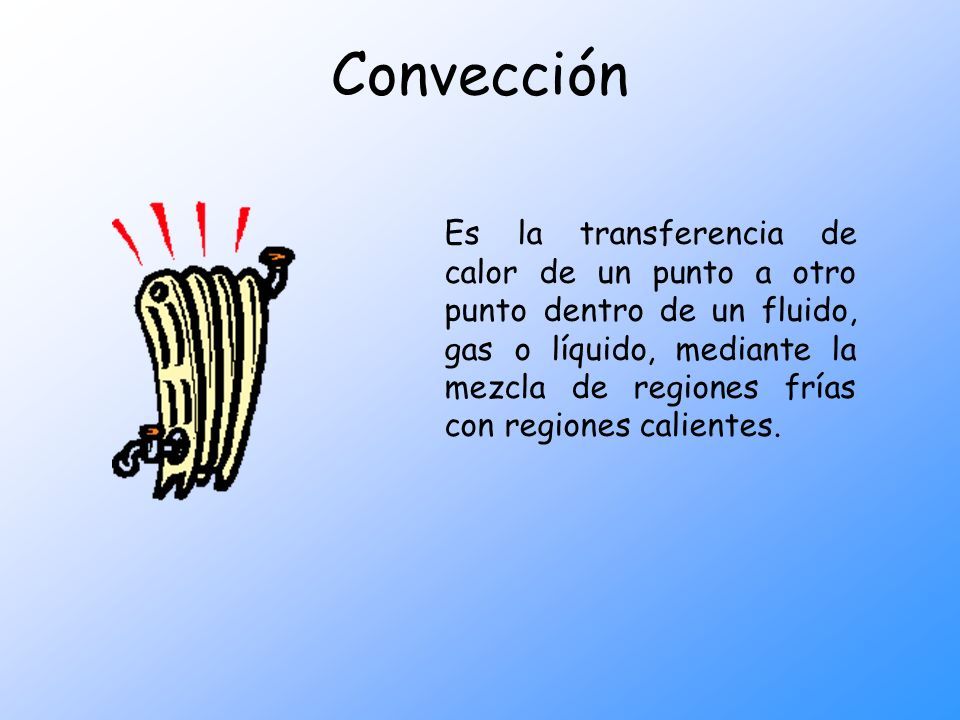 Convección

Es la transferencia de calor de un punto a otro punto dentro de un fluido, gas o líquido, mediante la mezcla de regiones frías con regiones calientes.